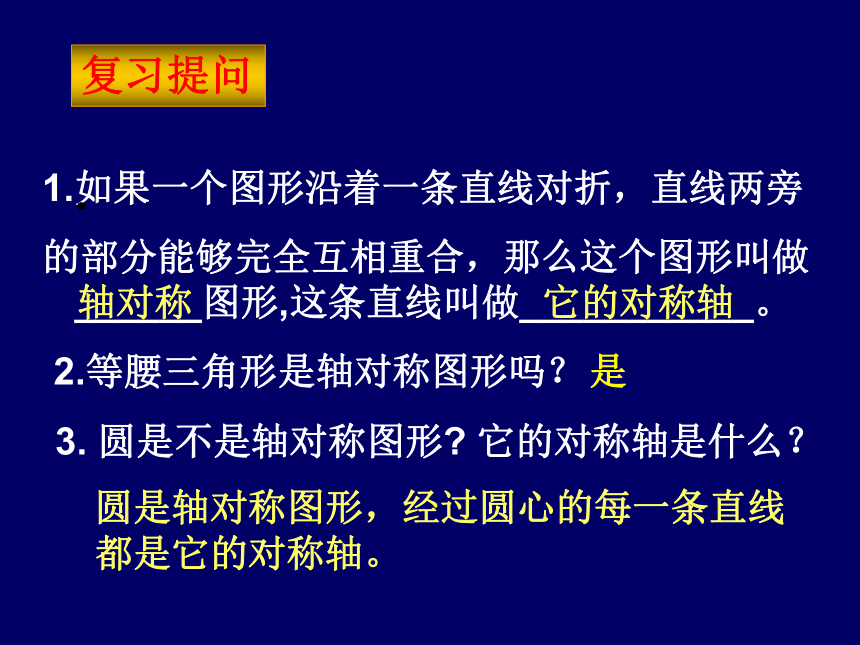 复习提问

1.如果一个图形沿着一条直线对折，直线两旁的部分能够完全互相重合，那么这个图形叫做 轴对称 图形,这条直线叫做 它的对称轴 。

2.等腰三角形是轴对称图形吗？ 是

3. 圆是不是轴对称图形? 它的对称轴是什么？

圆是轴对称图形，经过圆心的每一条直线都是它的对称轴。